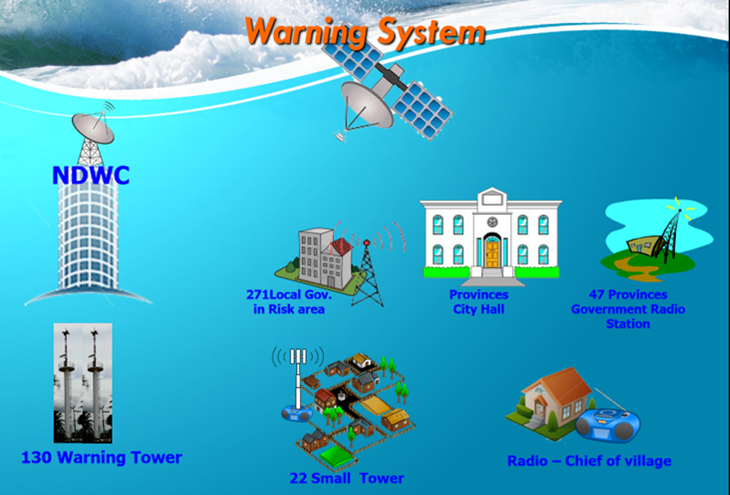 Warning System

NDWC

271Local Gov. in Risk area

Provinces City Hall

47 Provinces Government Radio Station

130 Warning Tower

22 Small Tower

Radio – Chief of village